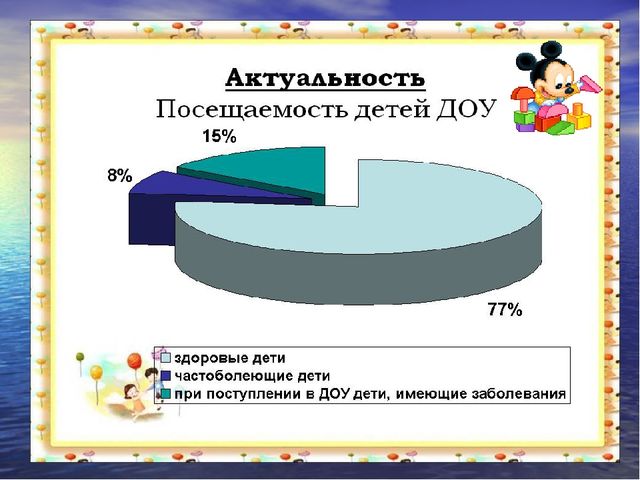 Актуальность
Посещаемость детей ДОУ

15%

8%

77%

здоровые дети
частоболеющие дети
при поступлении в ДОУ дети, имеющие заболевания